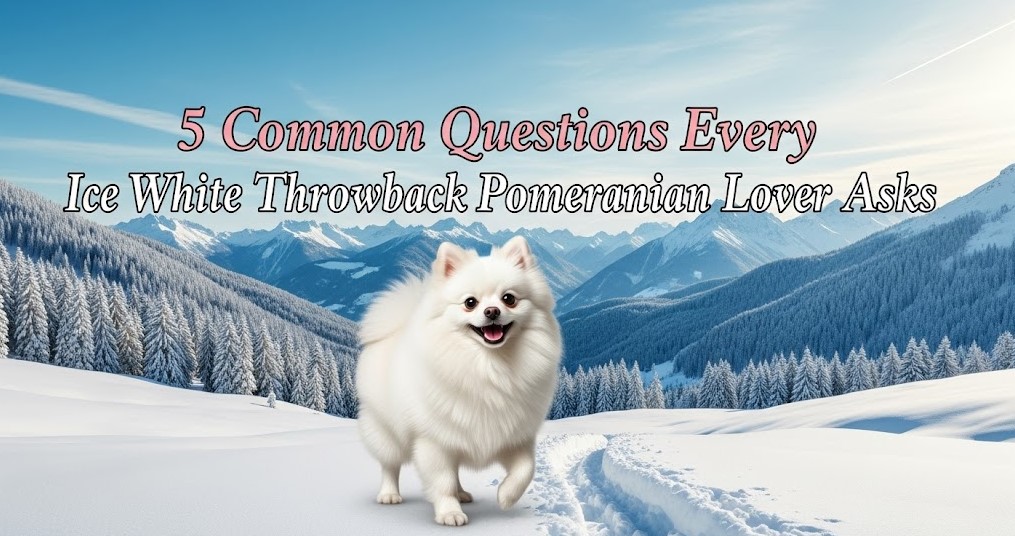 5 Common Questions Every
Ice White Throwback Pomeranian Lover Asks